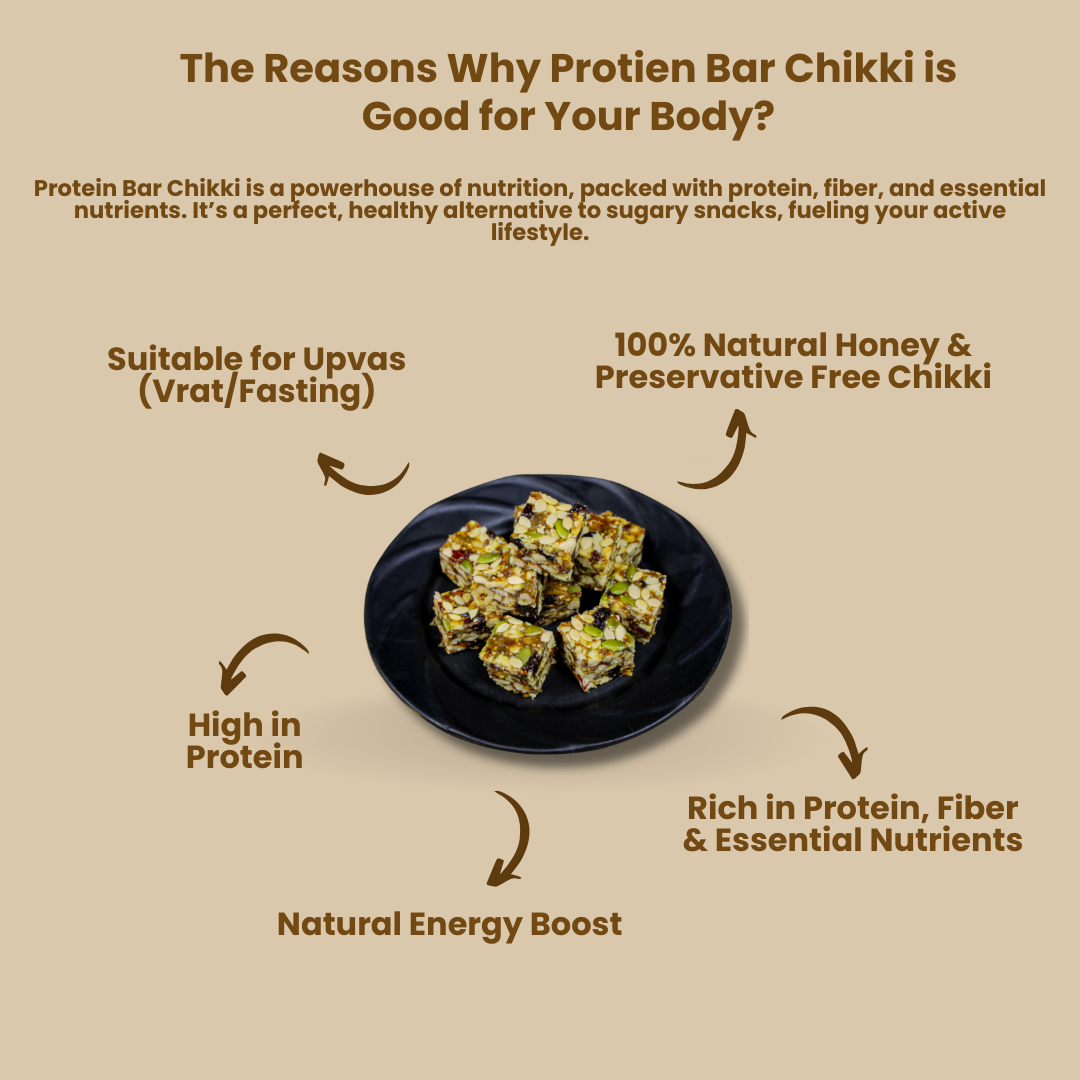 The Reasons Why Protien Bar Chikki is Good for Your Body?

Protein Bar Chikki is a powerhouse of nutrition, packed with protein, fiber, and essential nutrients. It's a perfect, healthy alternative to sugary snacks, fueling your active lifestyle.

Suitable for Upvas (Vrat/Fasting)

100% Natural Honey & Preservative Free Chikki

High in Protein

Rich in Protein, Fiber & Essential Nutrients

Natural Energy Boost